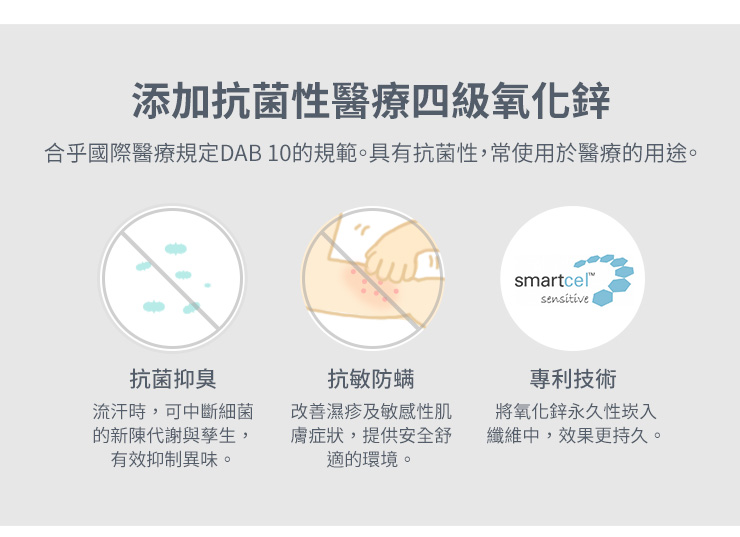 添加抗菌性醫療四級氧化鋅

合乎國際醫療規定DAB 10的規範。具有抗菌性，常使用於醫療的用途。

smartcel™
sensitive

抗菌抑臭

流汗時，可中斷細菌的新陳代謝與孳生，有效抑制異味。

抗敏防螨

改善濕疹及敏感性肌膚症狀，提供安全舒適的環境。

專利技術

將氧化鋅永久性崁入纖維中，效果更持久。